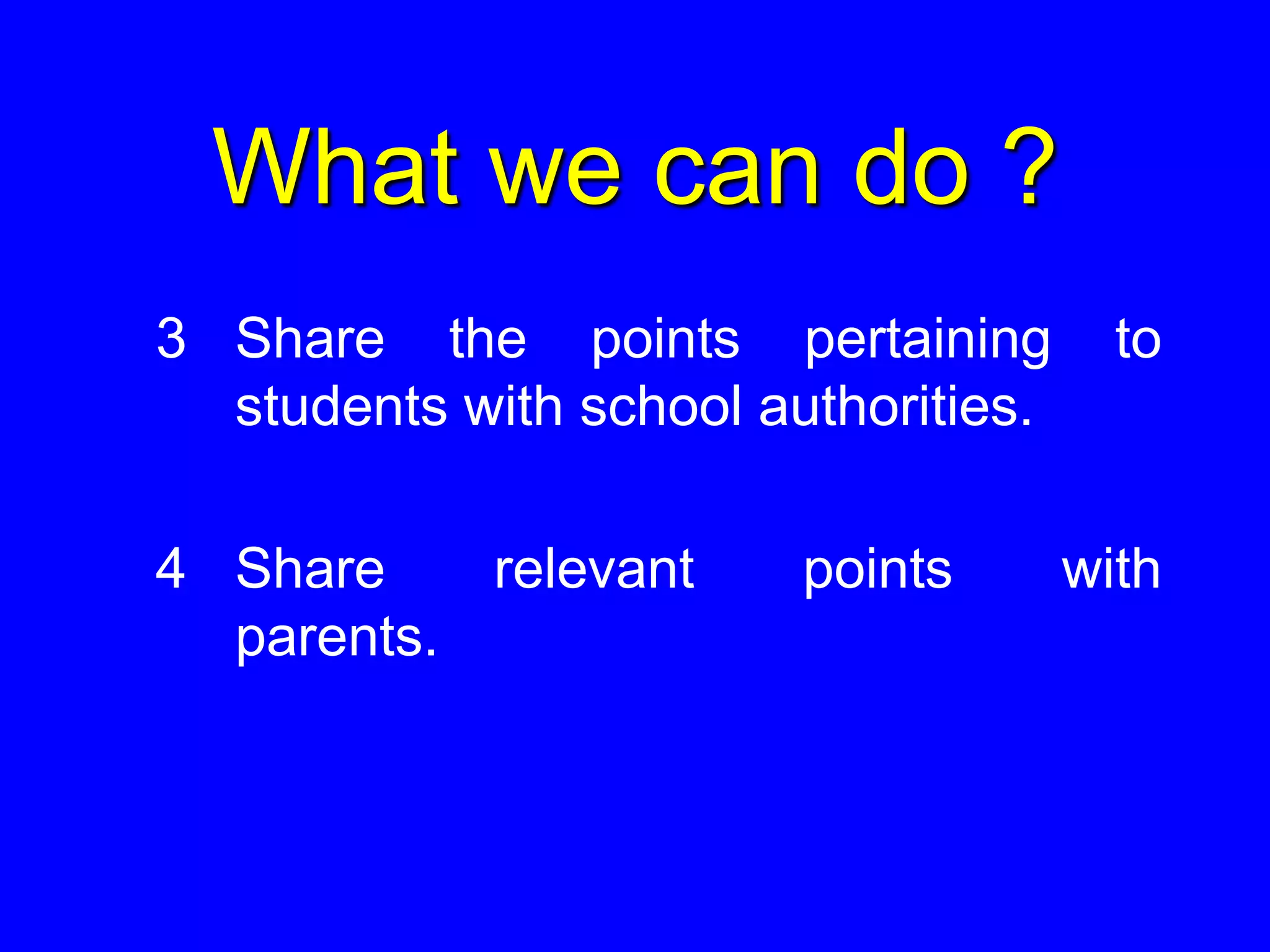 What we can do ?

3 Share the points pertaining to students with school authorities.

4 Share relevant points with parents.